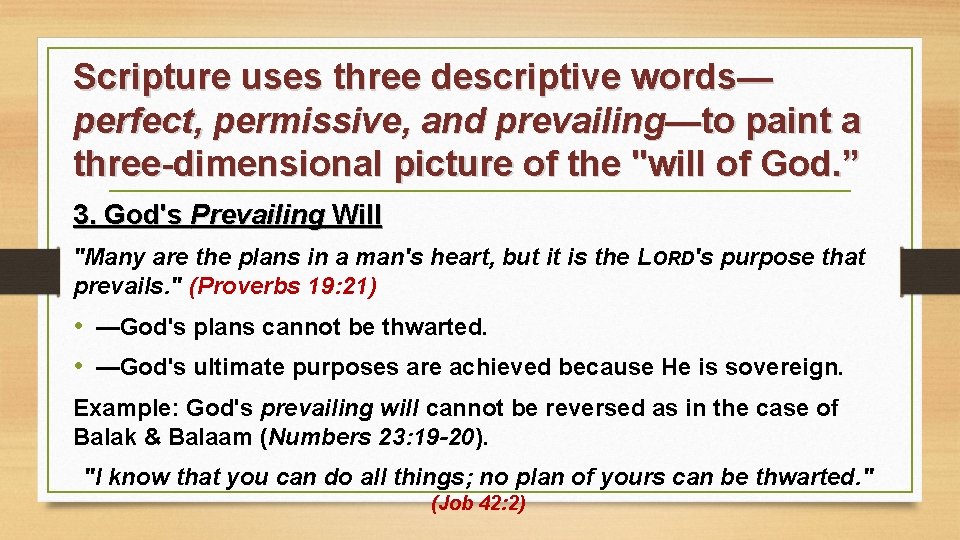 Scripture uses three descriptive words—perfect, permissive, and prevailing—to paint a three-dimensional picture of the "will of God.”

3. God's Prevailing Will

"Many are the plans in a man's heart, but it is the LORD's purpose that prevails." (Proverbs 19:21)

• —God's plans cannot be thwarted.
• —God's ultimate purposes are achieved because He is sovereign.

Example: God's prevailing will cannot be reversed as in the case of Balak & Balaam (Numbers 23:19-20).

"I know that you can do all things; no plan of yours can be thwarted."
(Job 42:2)